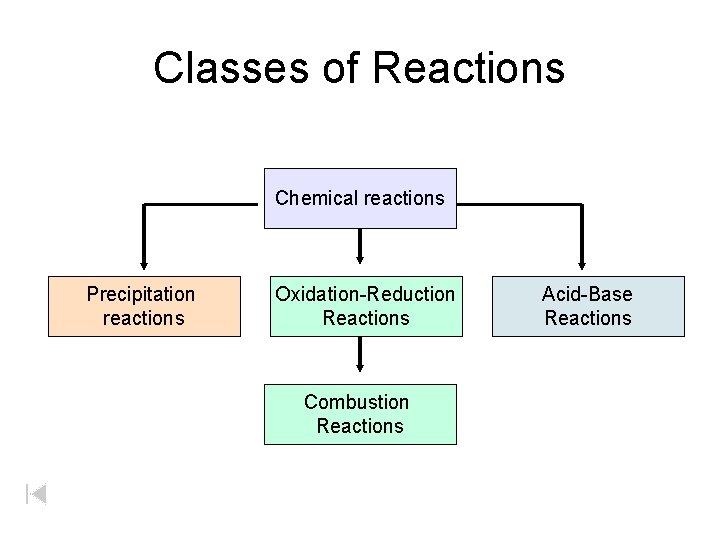 Classes of Reactions

Chemical reactions

Precipitation reactions

Oxidation-Reduction Reactions

Acid-Base Reactions

Combustion Reactions